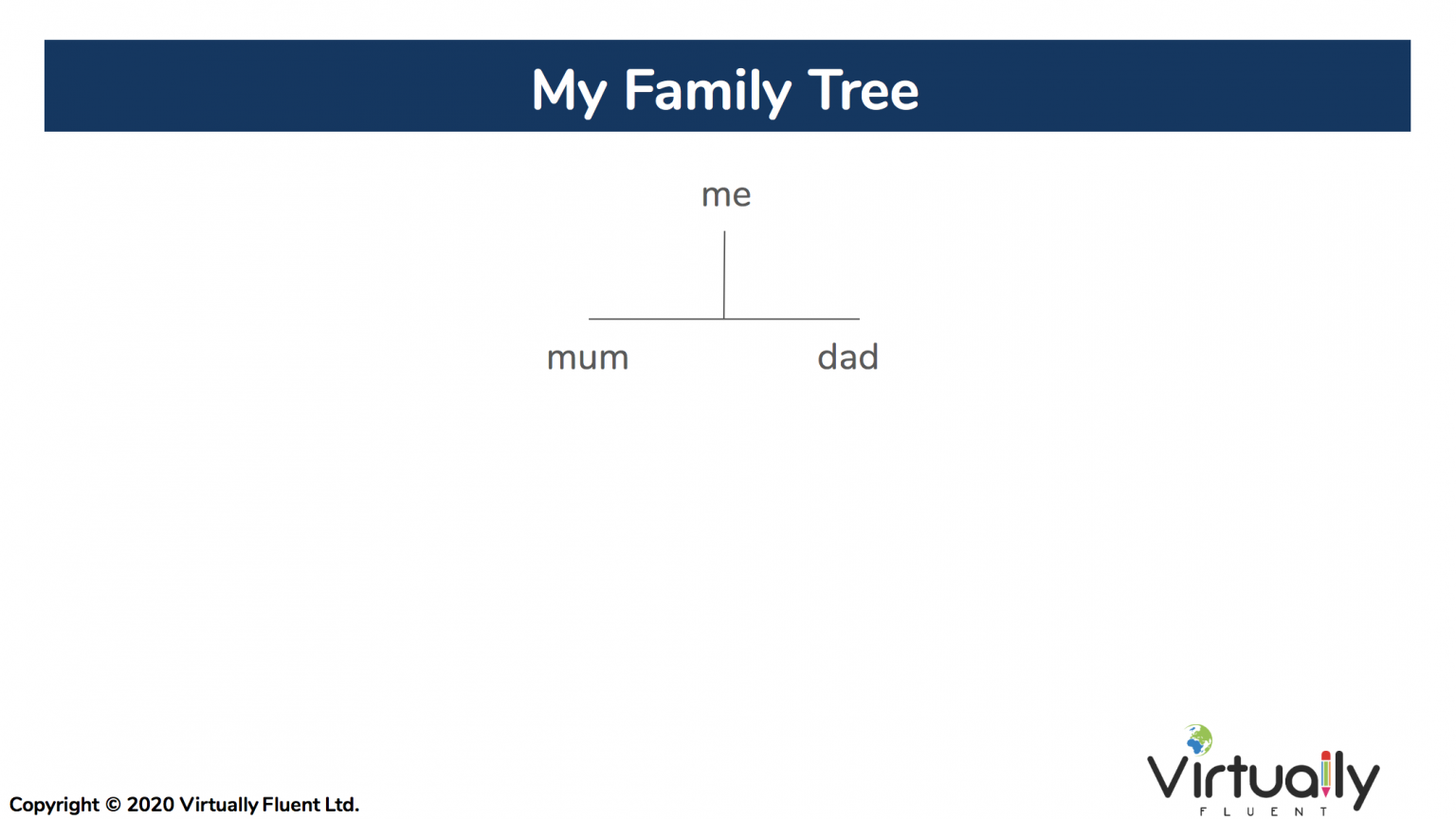 My Family Tree

me

mum

dad

Copyright © 2020 Virtually Fluent Ltd.

Virtually
FLUENT